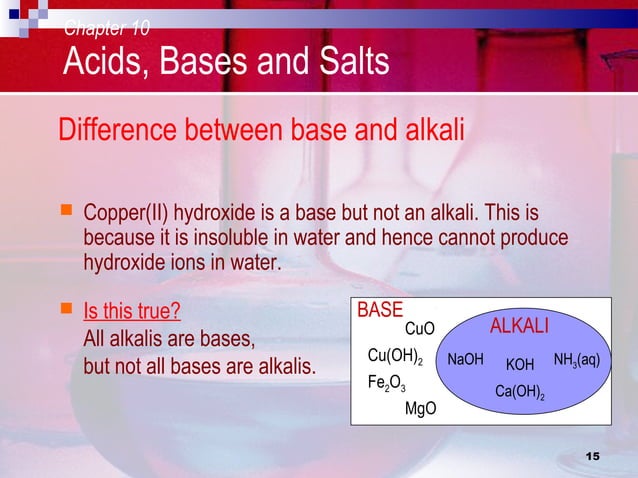 Chapter 10

Acids, Bases and Salts

Difference between base and alkali

Copper(II) hydroxide is a base but not an alkali. This is because it is insoluble in water and hence cannot produce hydroxide ions in water.

Is this true?
All alkalis are bases,
but not all bases are alkalis.

BASE
$CuO$
$Cu(OH)_2$
$Fe_2O_3$
$MgO$

ALKALI
$NaOH$
$KOH$
$NH_3(aq)$
$Ca(OH)_2$

15